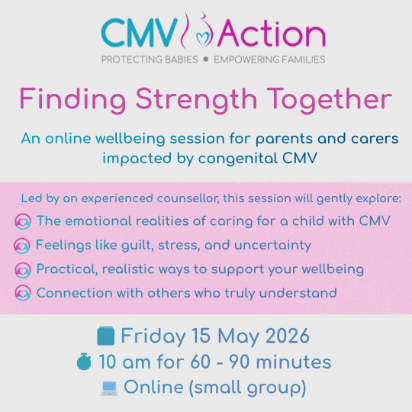 CMV Action
PROTECTING BABIES • EMPOWERING FAMILIES

Finding Strength Together

An online wellbeing session for parents and carers impacted by congenital CMV

Led by an experienced counsellor, this session will gently explore:
The emotional realities of caring for a child with CMV
Feelings like guilt, stress, and uncertainty
Practical, realistic ways to support your wellbeing
Connection with others who truly understand

Friday 15 May 2026
10 am for 60 - 90 minutes
Online (small group)